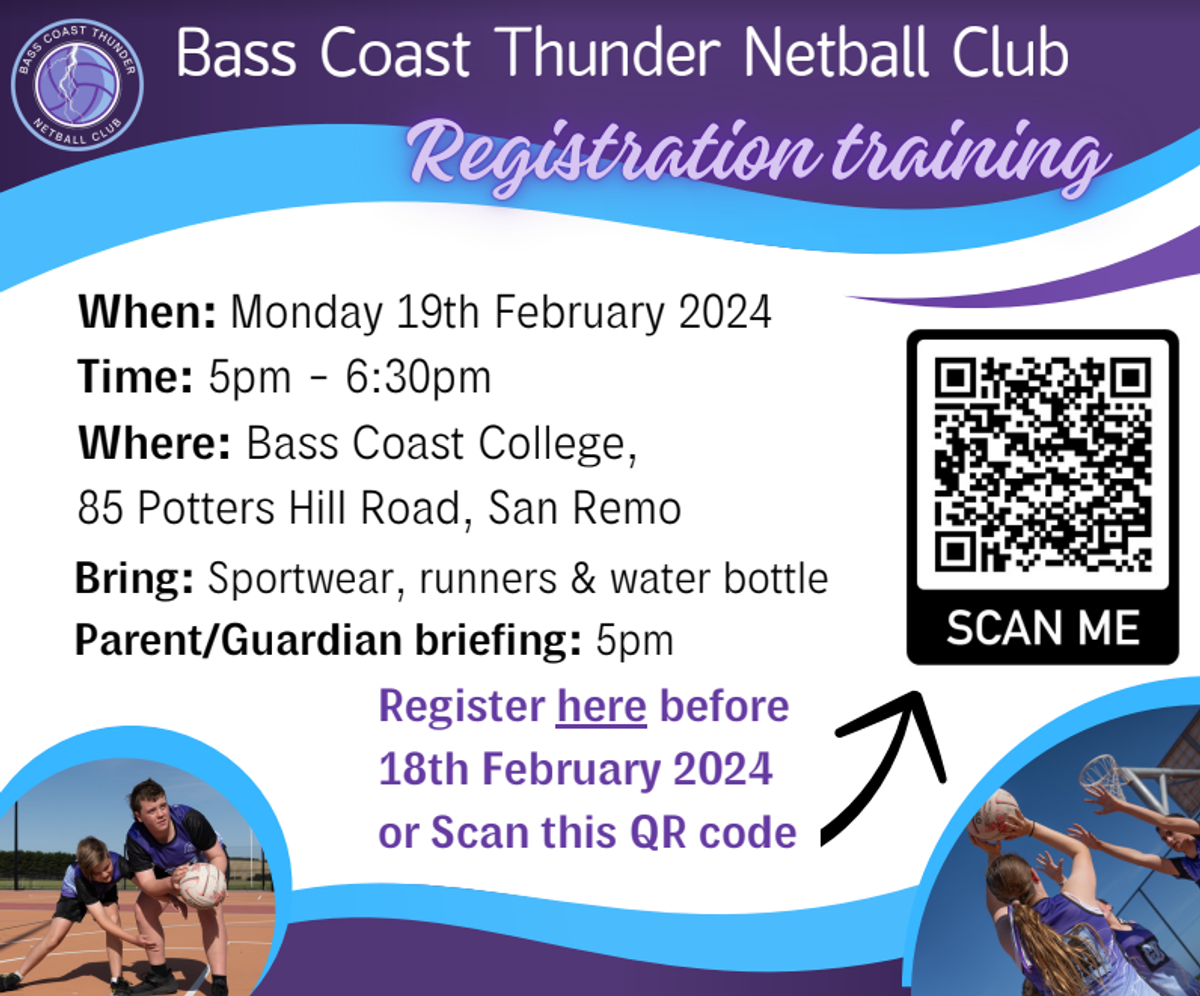 BASS COAST THUNDER NETBALL CLUB

Bass Coast Thunder Netball Club

Registration training

When: Monday 19th February 2024

Time: 5pm - 6:30pm

Where: Bass Coast College, 85 Potters Hill Road, San Remo

Bring: Sportwear, runners & water bottle

Parent/Guardian briefing: 5pm

SCAN ME

Register here before 18th February 2024 or Scan this QR code